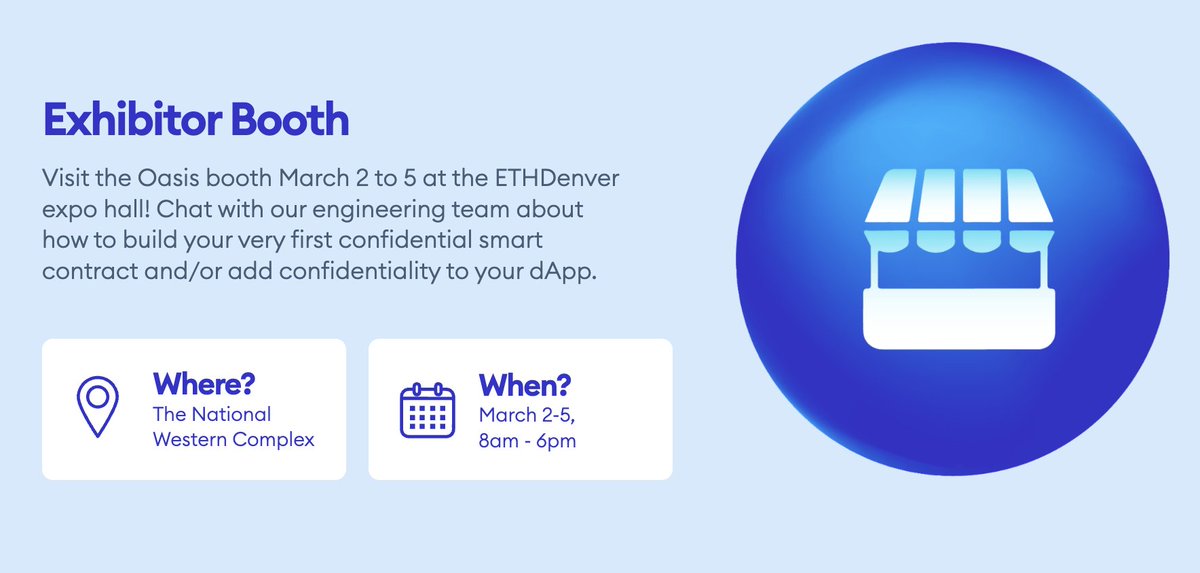 Exhibitor Booth

Visit the Oasis booth March 2 to 5 at the ETHDenver expo hall! Chat with our engineering team about how to build your very first confidential smart contract and/or add confidentiality to your dApp.

Where?
The National
Western Complex

When?
March 2-5,
8am - 6pm